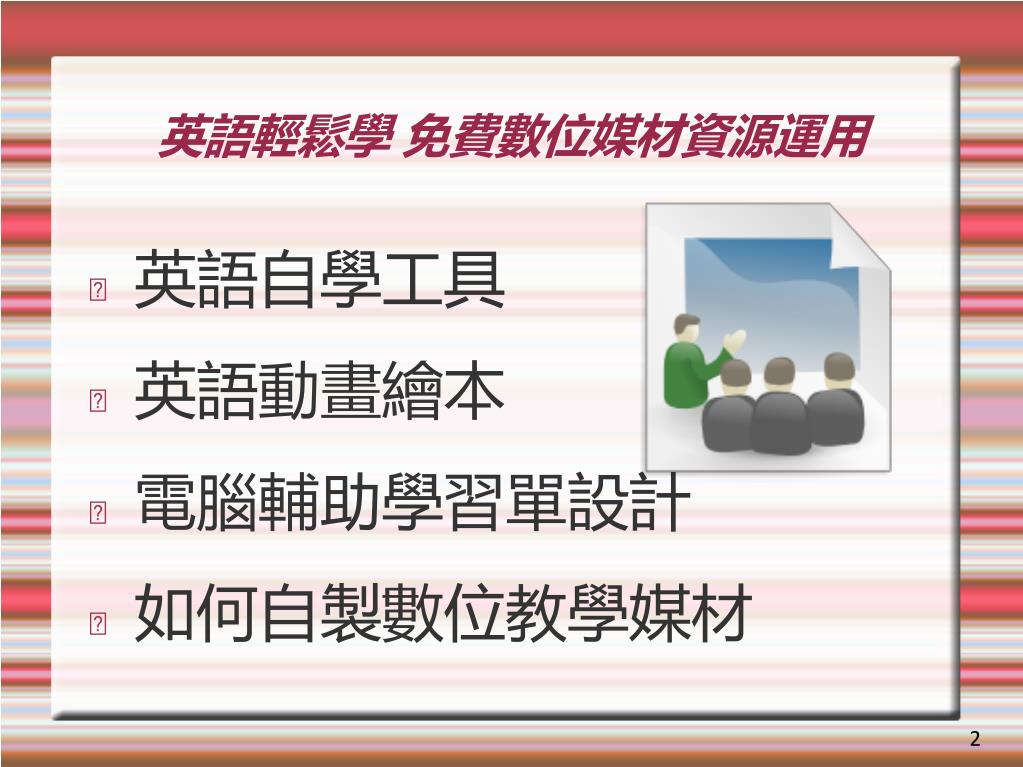 英語輕鬆學 免費數位媒材資源運用

英語自學工具

英語動畫繪本

電腦輔助學習單設計

如何自製數位教學媒材

2